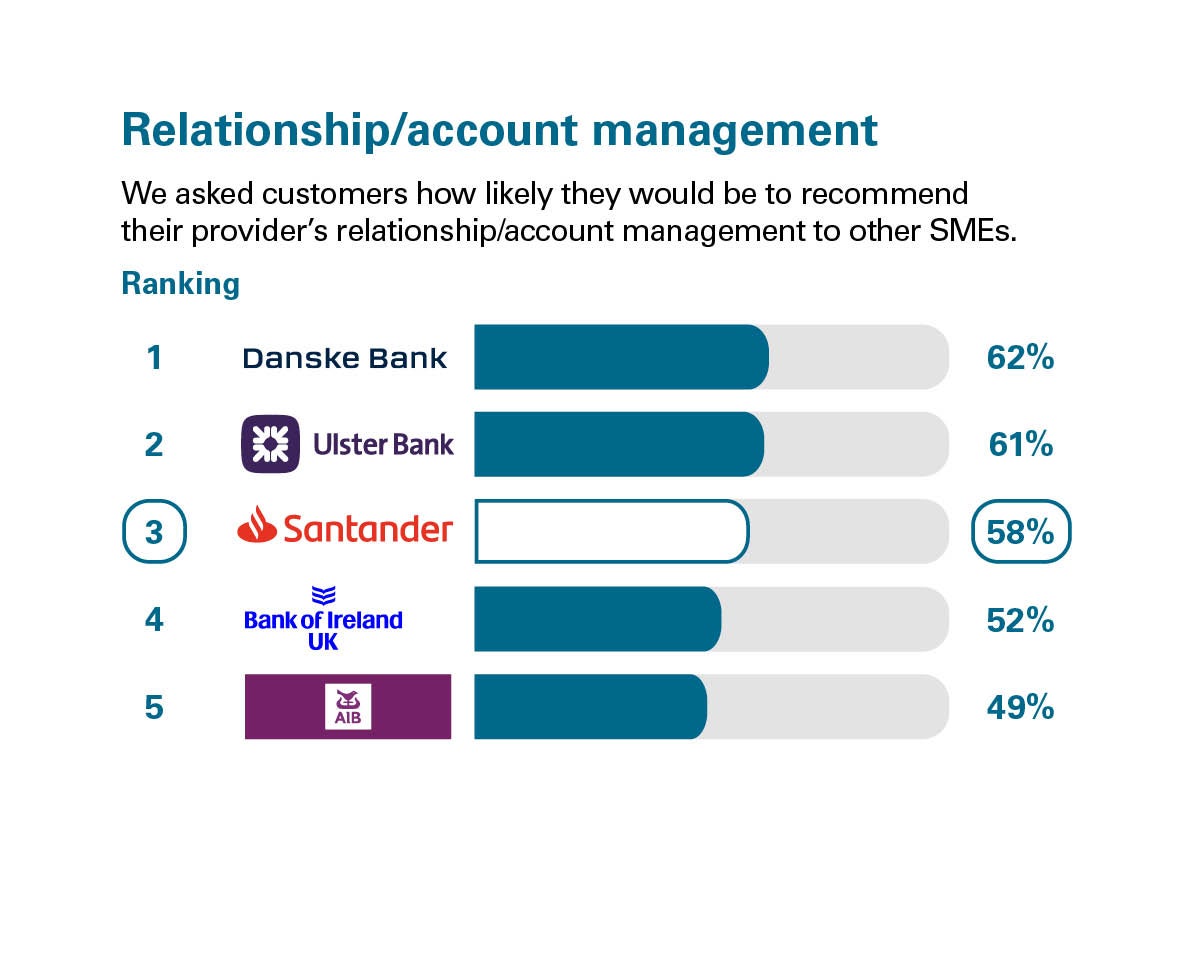 Relationship/account management

We asked customers how likely they would be to recommend their provider's relationship/account management to other SMEs.

Ranking

1 Danske Bank 62%

2 Ulster Bank 61%

3 Santander 58%

4 Bank of Ireland UK 52%

5 AIB 49%